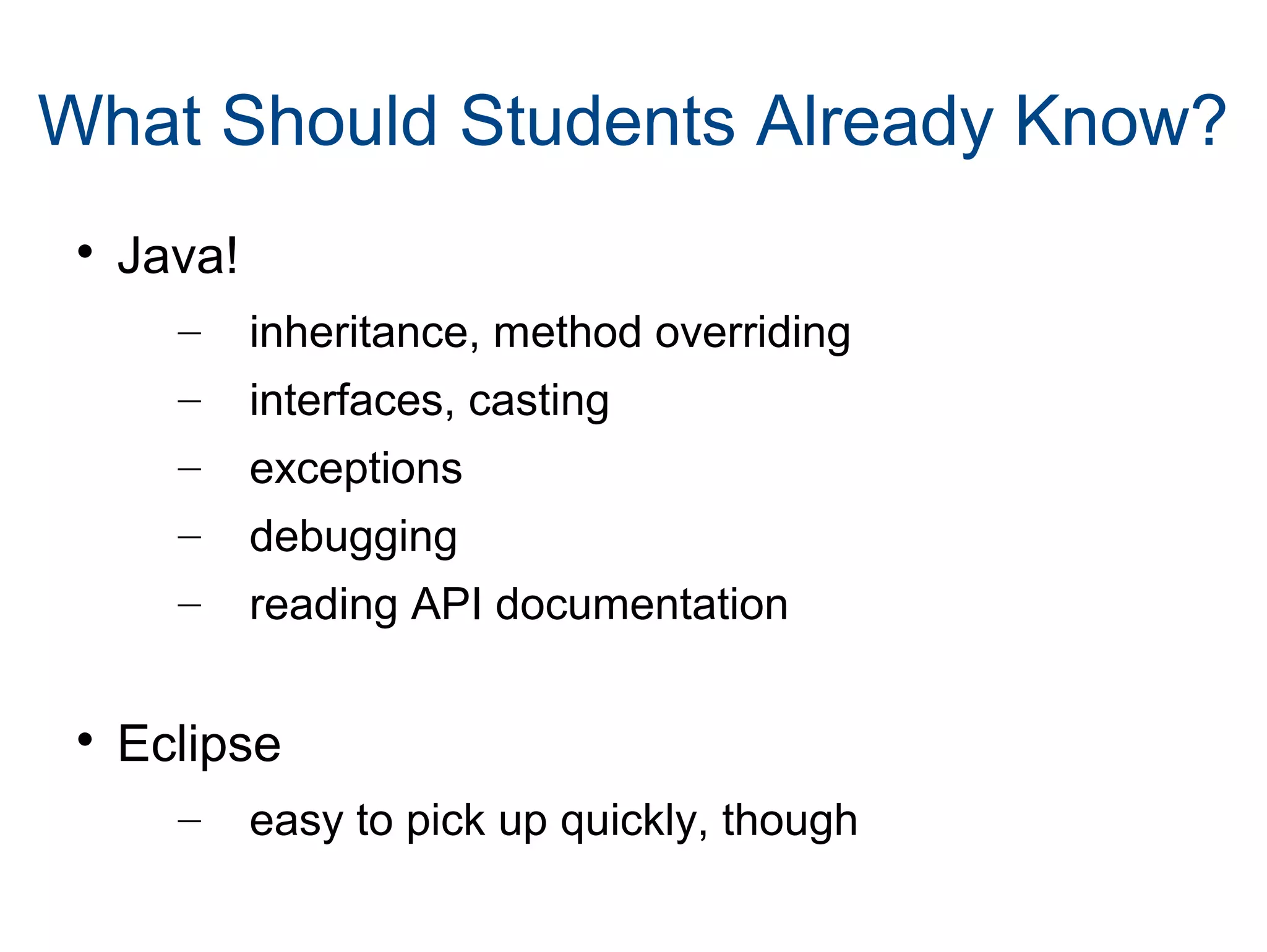 What Should Students Already Know?

• Java!
– inheritance, method overriding
– interfaces, casting
– exceptions
– debugging
– reading API documentation

• Eclipse
– easy to pick up quickly, though